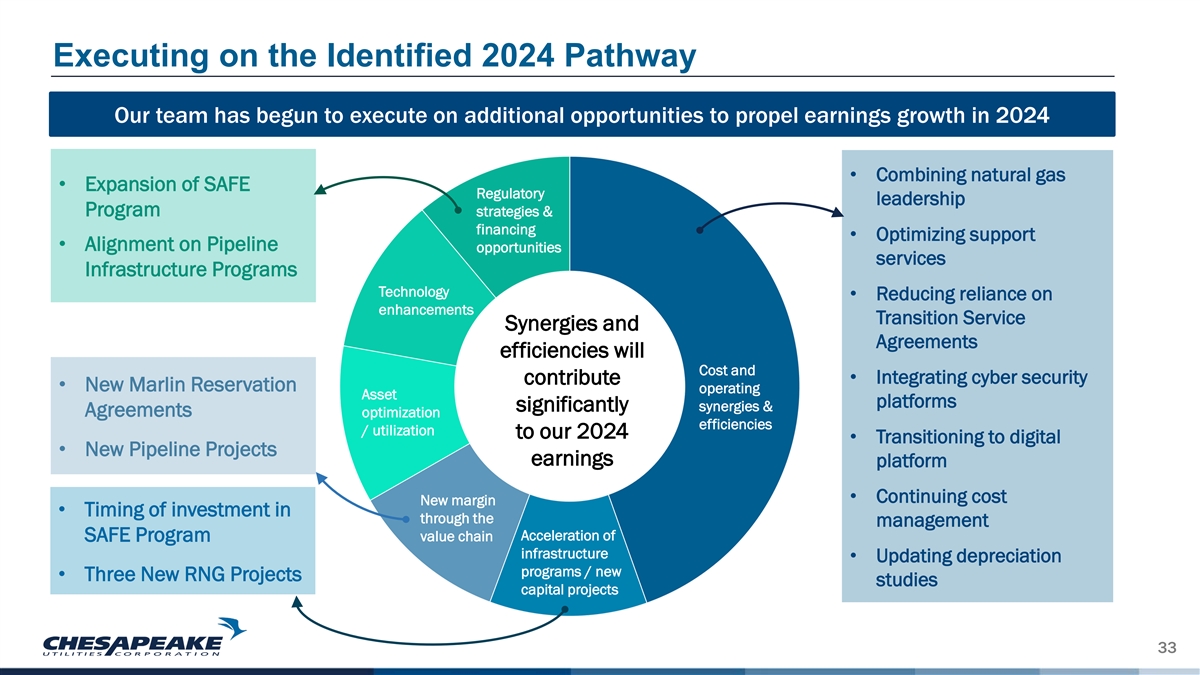 Executing on the Identified 2024 Pathway

Our team has begun to execute on additional opportunities to propel earnings growth in 2024

• Expansion of SAFE Program
• Alignment on Pipeline Infrastructure Programs

• New Marlin Reservation Agreements
• New Pipeline Projects

• Timing of investment in SAFE Program
• Three New RNG Projects

Regulatory strategies & financing opportunities

Technology enhancements

Asset optimization / utilization

New margin through the value chain

Acceleration of infrastructure programs / new capital projects

Cost and operating synergies & efficiencies

Synergies and efficiencies will contribute significantly to our 2024 earnings

• Combining natural gas leadership
• Optimizing support services
• Reducing reliance on Transition Service Agreements
• Integrating cyber security platforms
• Transitioning to digital platform
• Continuing cost management
• Updating depreciation studies

CHESAPEAKE UTILITIES CORPORATION

33